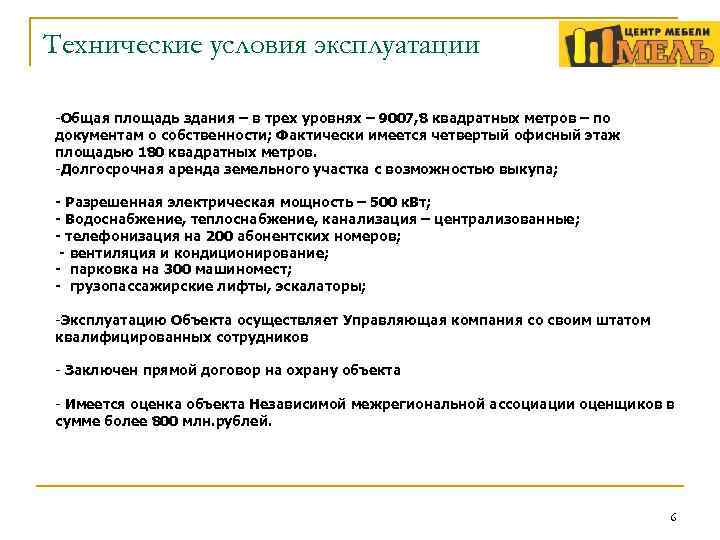 Технические условия эксплуатации

ЦЕНТР МЕБЕЛИ
МЕЛЬ

-Общая площадь здания – в трех уровнях – 9007,8 квадратных метров – по документам о собственности; Фактически имеется четвертый офисный этаж площадью 180 квадратных метров.
-Долгосрочная аренда земельного участка с возможностью выкупа;

- Разрешенная электрическая мощность – 500 кВт;
- Водоснабжение, теплоснабжение, канализация – централизованные;
- телефонизация на 200 абонентских номеров;
- вентиляция и кондиционирование;
- парковка на 300 машиномест;
- грузопассажирские лифты, эскалаторы;

-Эксплуатацию Объекта осуществляет Управляющая компания со своим штатом квалифицированных сотрудников

- Заключен прямой договор на охрану объекта

- Имеется оценка объекта Независимой межрегиональной ассоциации оценщиков в сумме более 800 млн.рублей.

6